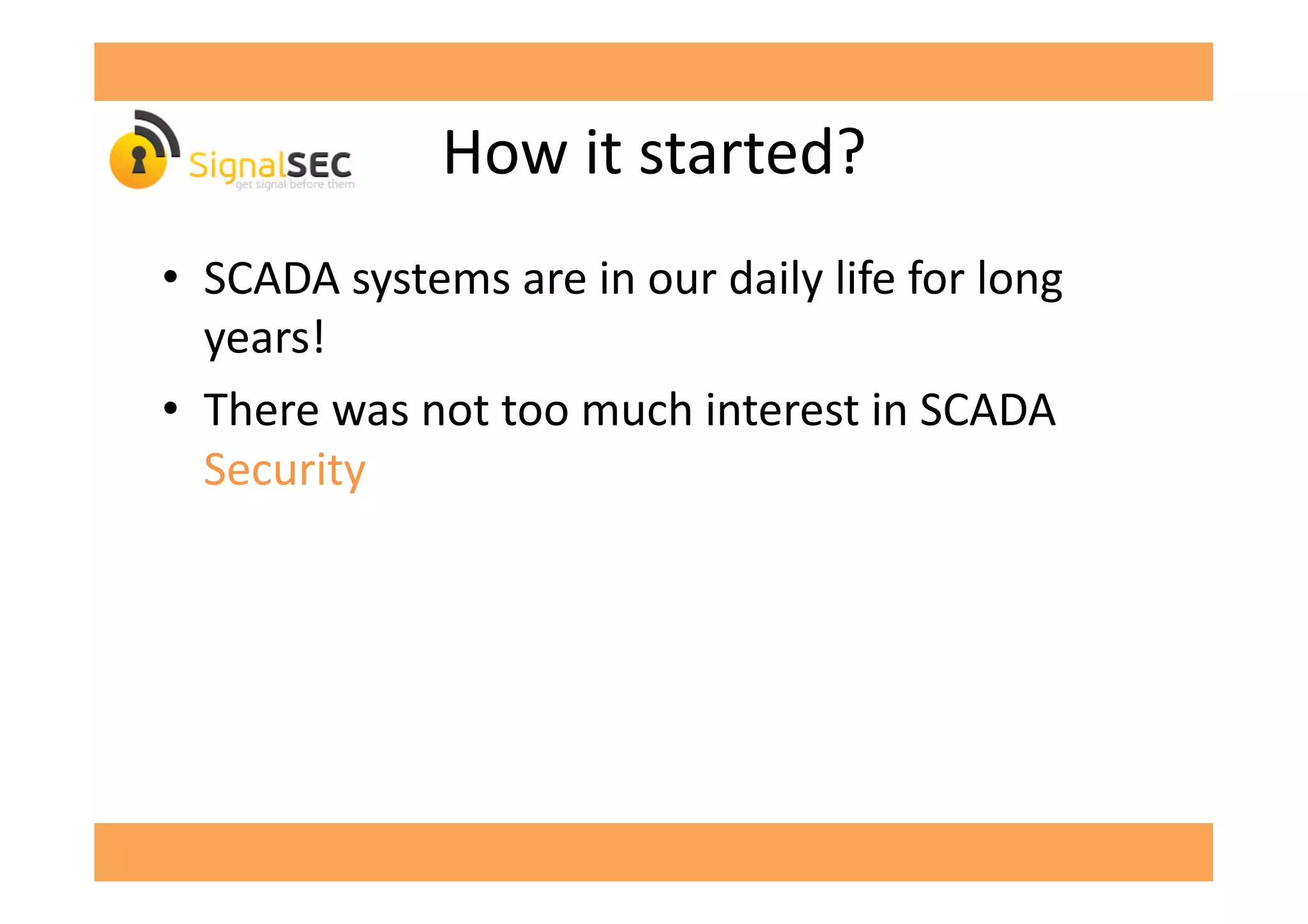 SignalSEC
get signal before them

How it started?

• SCADA systems are in our daily life for long years!
• There was not too much interest in SCADA Security